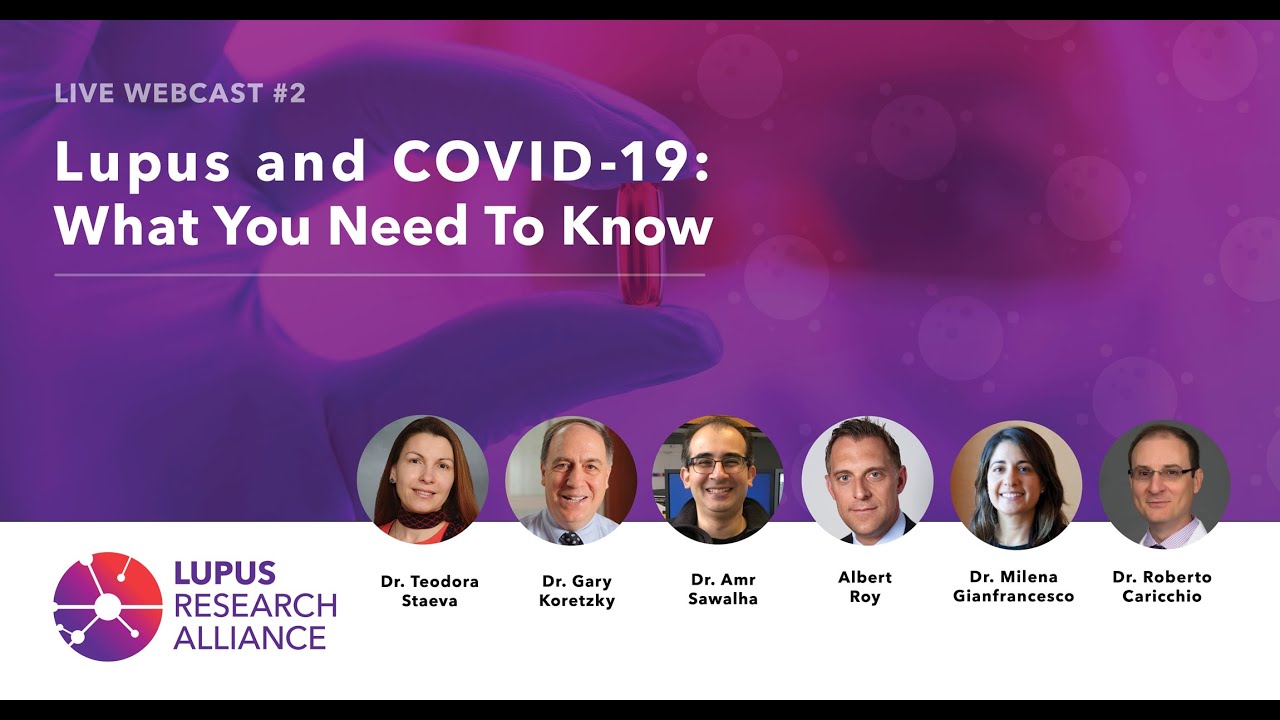 LIVE WEBCAST #2

Lupus and COVID-19: What You Need To Know

LUPUS RESEARCH ALLIANCE

Dr. Teodora Staeva

Dr. Gary Koretzky

Dr. Amr Sawalha

Albert Roy

Dr. Milena Gianfrancesco

Dr. Roberto Caricchio